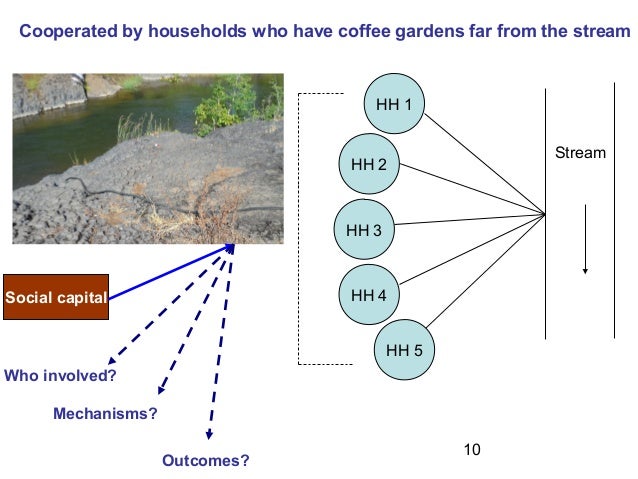 Cooperated by households who have coffee gardens far from the stream

HH 1

HH 2

HH 3

HH 4

HH 5

Stream

Social capital

Who involved?

Mechanisms?

Outcomes?

10